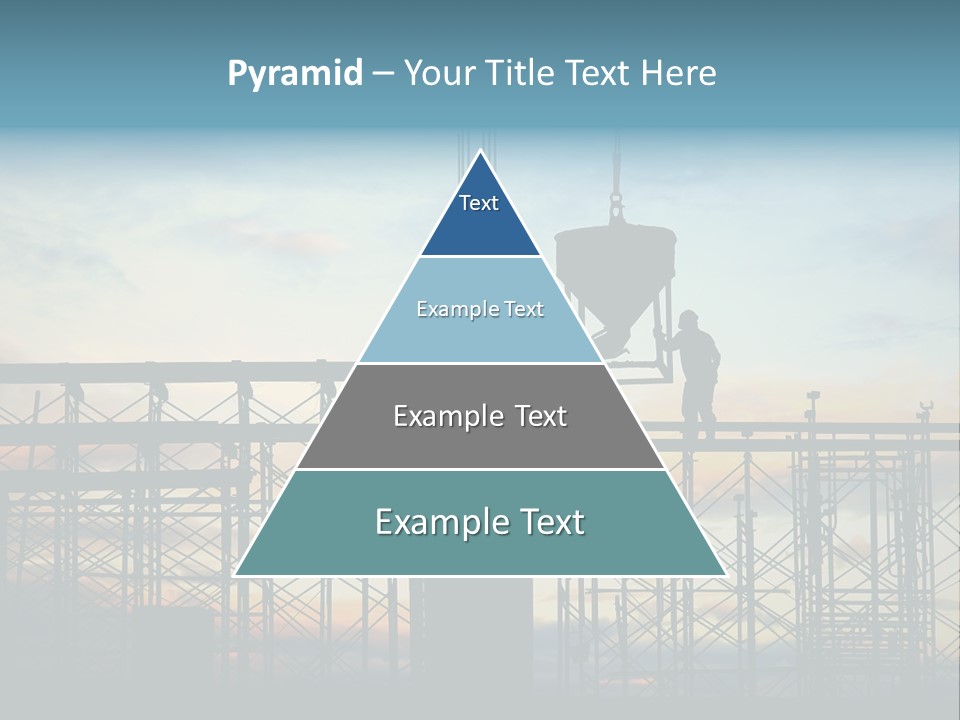 Pyramid – Your Title Text Here

Text

Example Text

Example Text

Example Text